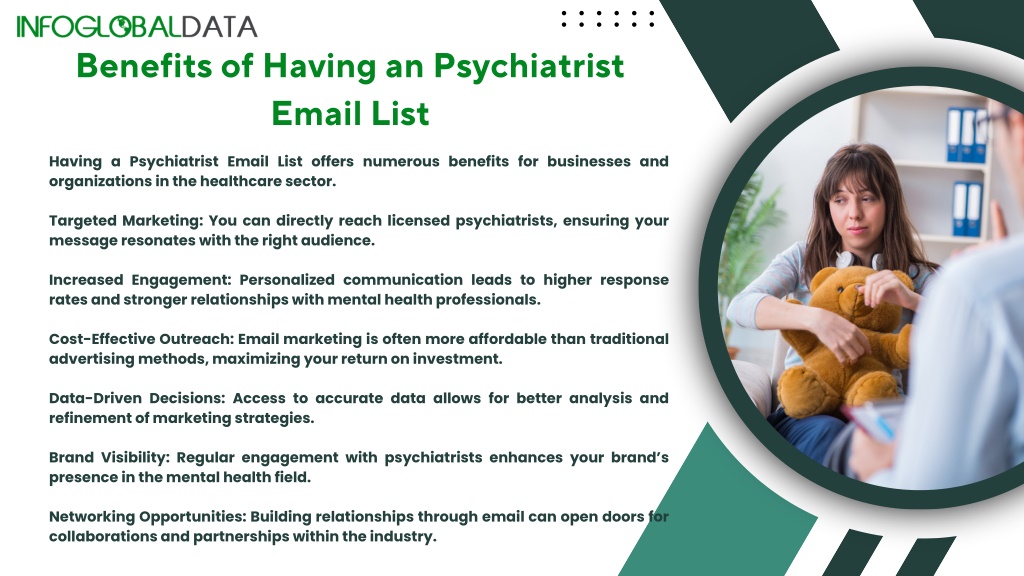 INFOGLOBALDATA

Benefits of Having an Psychiatrist Email List

Having a Psychiatrist Email List offers numerous benefits for businesses and organizations in the healthcare sector.

Targeted Marketing: You can directly reach licensed psychiatrists, ensuring your message resonates with the right audience.

Increased Engagement: Personalized communication leads to higher response rates and stronger relationships with mental health professionals.

Cost-Effective Outreach: Email marketing is often more affordable than traditional advertising methods, maximizing your return on investment.

Data-Driven Decisions: Access to accurate data allows for better analysis and refinement of marketing strategies.

Brand Visibility: Regular engagement with psychiatrists enhances your brand's presence in the mental health field.

Networking Opportunities: Building relationships through email can open doors for collaborations and partnerships within the industry.